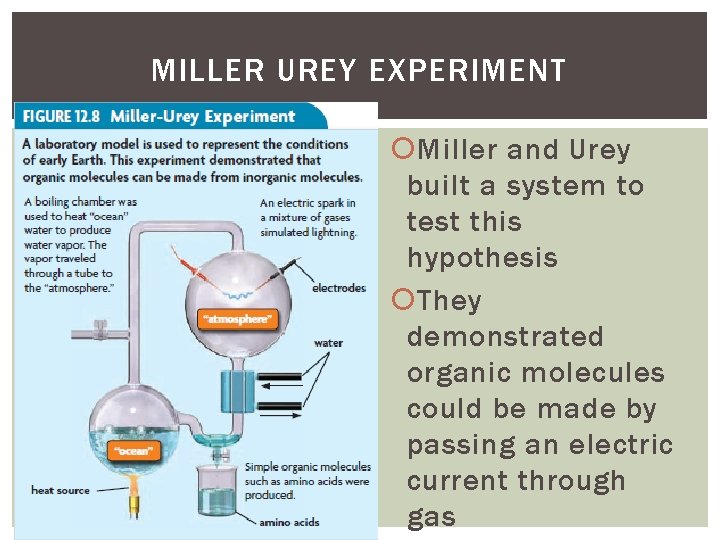 MILLER UREY EXPERIMENT

FIGURE 12.8 Miller-Urey Experiment

A laboratory model is used to represent the conditions of early Earth. This experiment demonstrated that organic molecules can be made from inorganic molecules.

A boiling chamber was used to heat "ocean" water to produce water vapor. The vapor traveled through a tube to the "atmosphere."

An electric spark in a mixture of gases simulated lightning.

electrodes

"atmosphere"

water

"ocean"

heat source

Simple organic molecules such as amino acids were produced.

amino acids

Miller and Urey built a system to test this hypothesis

They demonstrated organic molecules could be made by passing an electric current through gas